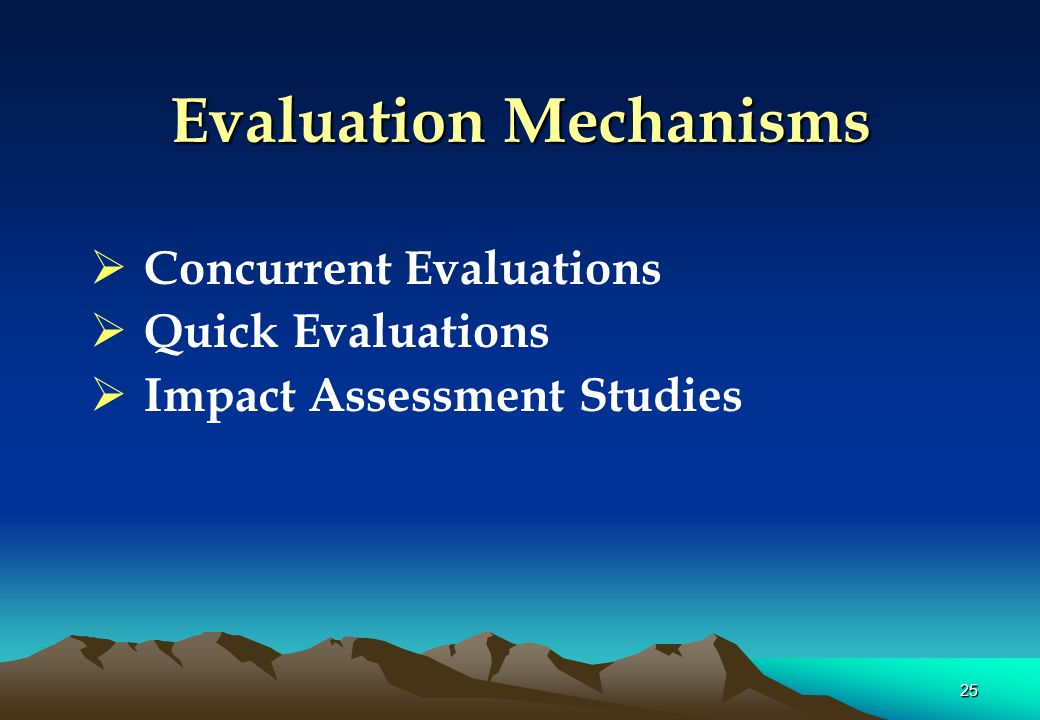 Evaluation Mechanisms

➢ Concurrent Evaluations
➢ Quick Evaluations
➢ Impact Assessment Studies

25